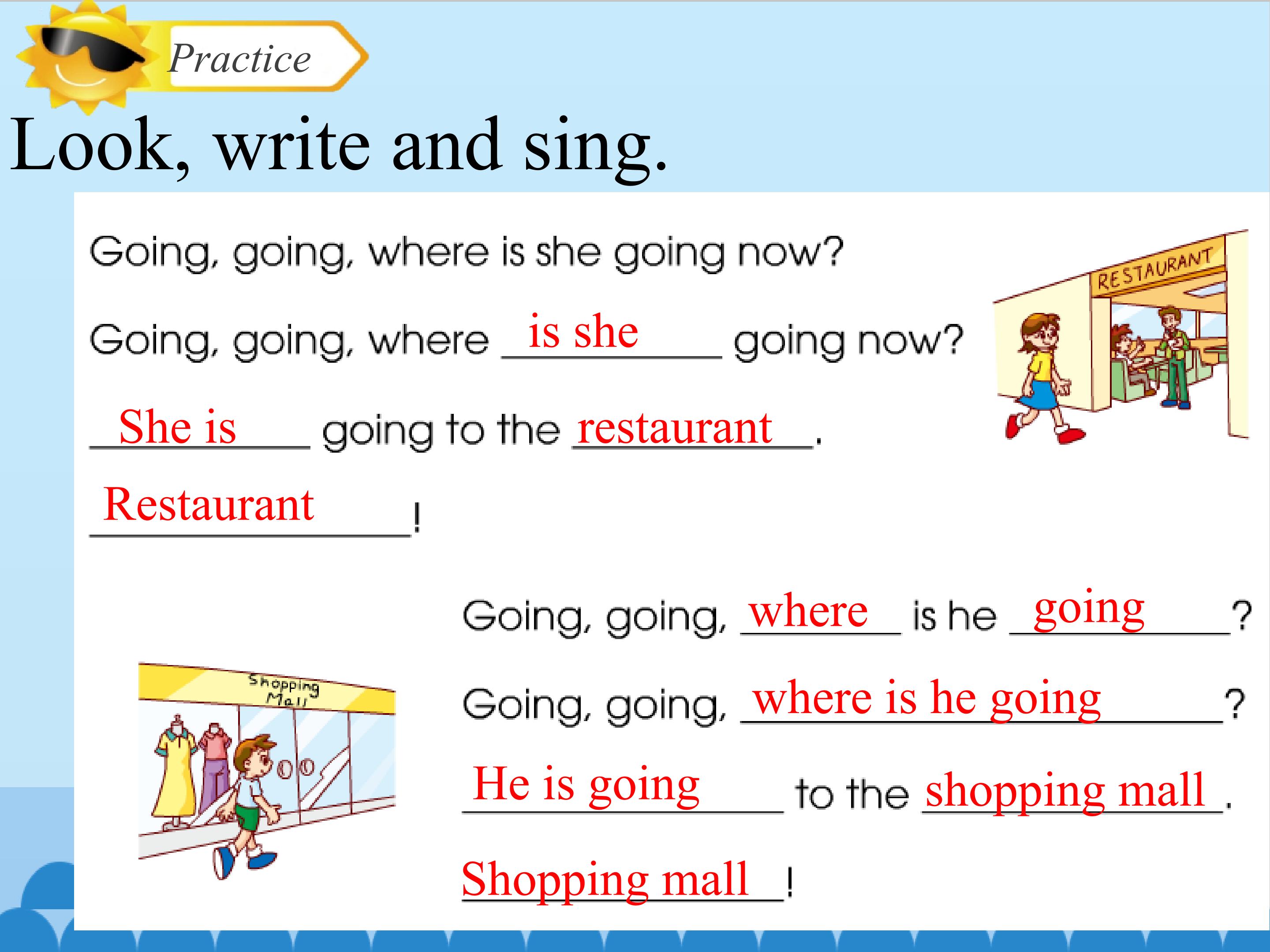 Practice

Look, write and sing.

Going, going, where is she going now?

Going, going, where is she going now?

She is going to the restaurant.

Restaurant!

RESTAURANT

Going, going, where is he going?

Going, going, where is he going?

He is going to the shopping mall.

Shopping mall!

Shopping Mall